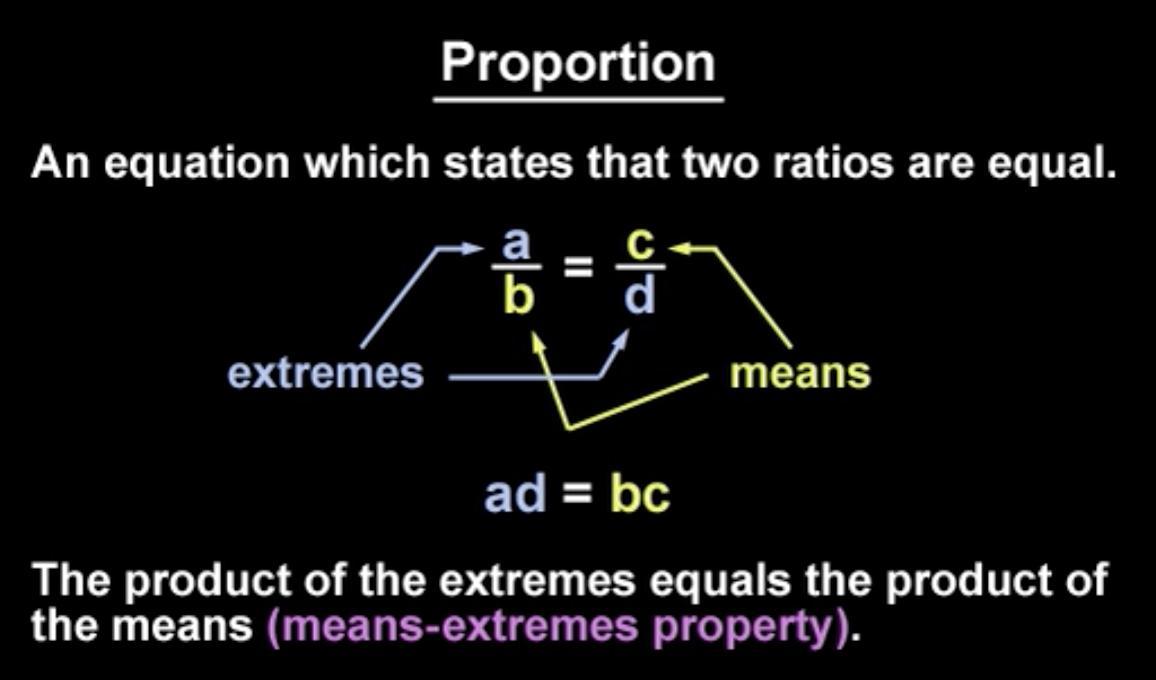 Proportion

An equation which states that two ratios are equal.

$\frac{a}{b} = \frac{c}{d}$

extremes

means

$ad = bc$

The product of the extremes equals the product of the means (means-extremes property).